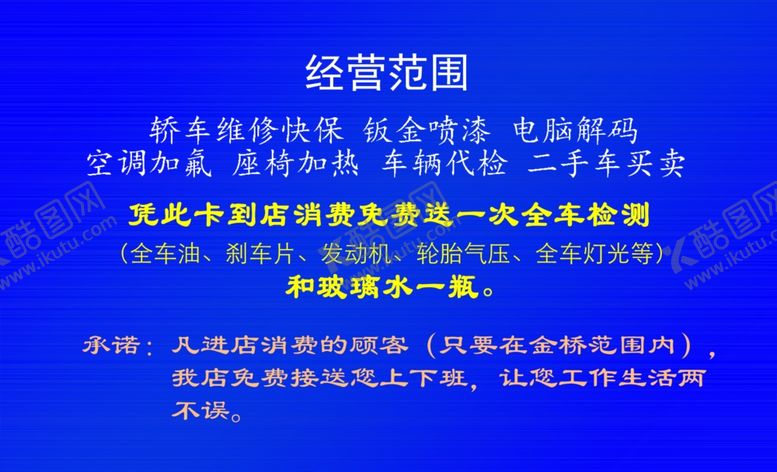 经营范围

轿车维修快保 钣金喷漆 电脑解码
空调加氟 座椅加热 车辆代检 二手车买卖

凭此卡到店消费免费送一次全车检测
（全车油、刹车片、发动机、轮胎气压、全车灯光等）
和玻璃水一瓶。

承诺：凡进店消费的顾客（只要在金桥范围内），我店免费接送您上下班，让您工作生活两不误。

酷图网 www.ikutu.com
酷图网 www.ikutu.com
酷图网 www.ikutu.com